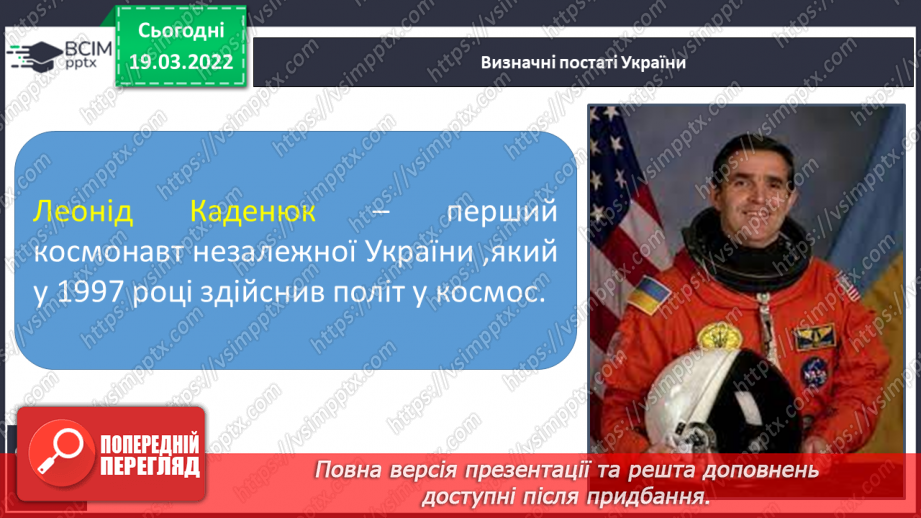 ВСІМ pptx

Сьогодні 19.03.2022

Визначні постаті України

Леонід Каденюк – перший космонавт незалежної України ,який у 1997 році здійснив політ у космос.

ПОПЕРЕДНІЙ ПЕРЕГЛЯД

Повна версія презентації та решта доповнень доступні після придбання.

https://vsimpptx.com